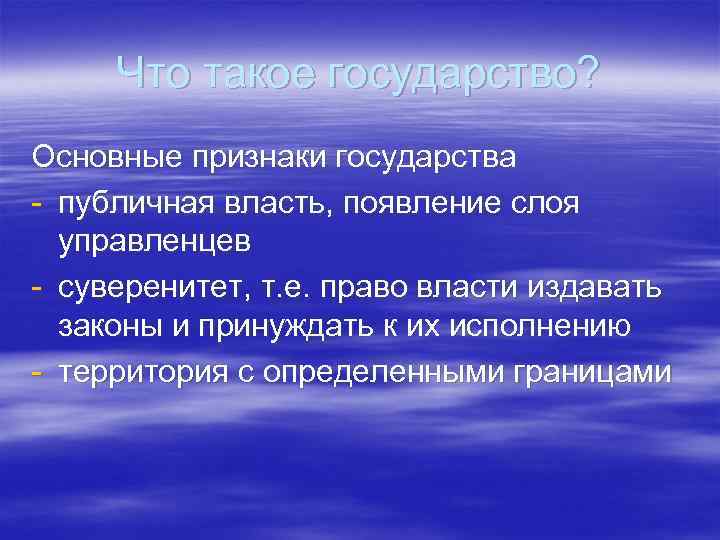 Что такое государство?

Основные признаки государства
- публичная власть, появление слоя управленцев
- суверенитет, т.е. право власти издавать законы и принуждать к их исполнению
- территория с определенными границами